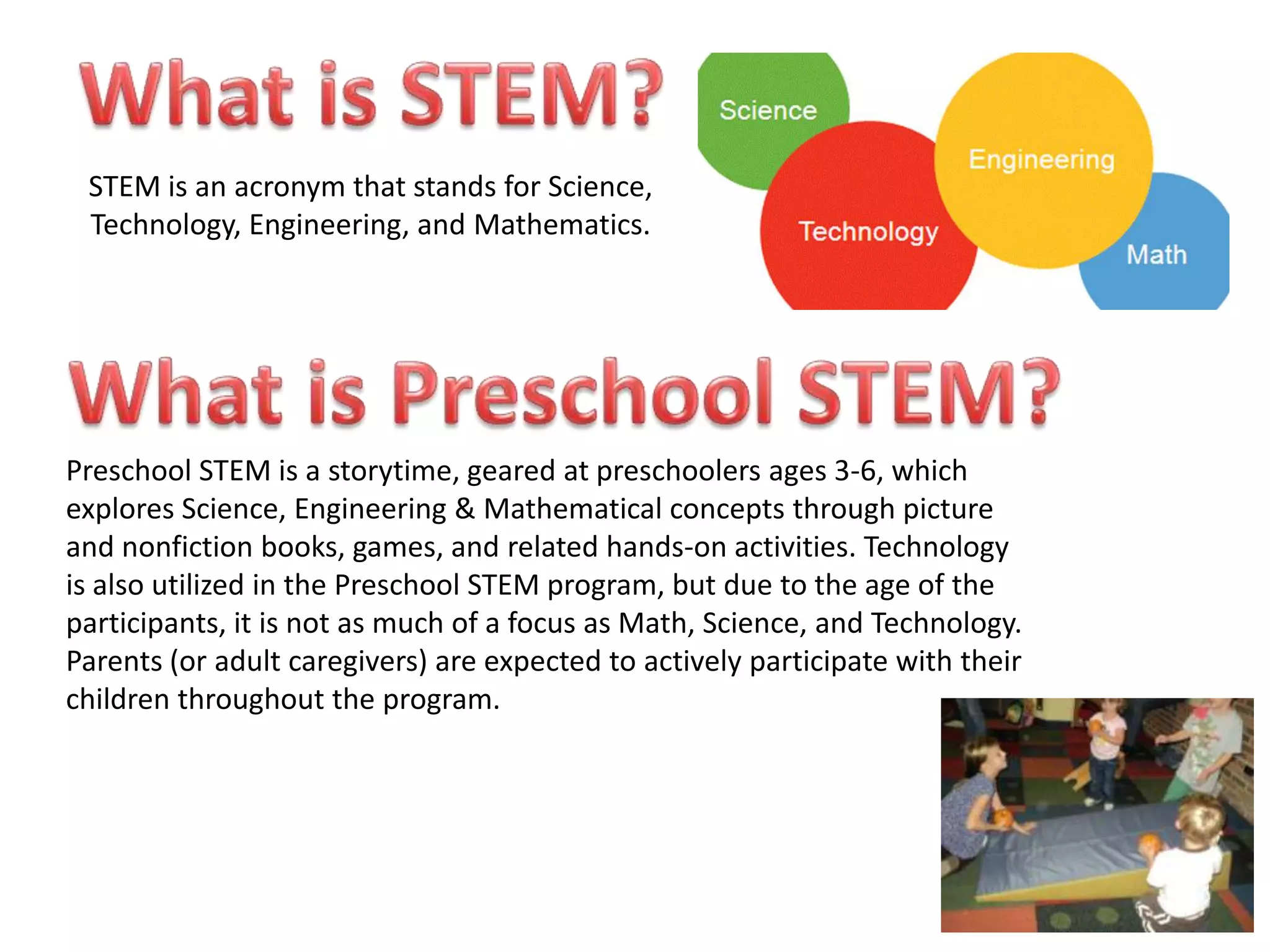 What is STEM?

STEM is an acronym that stands for Science, Technology, Engineering, and Mathematics.

Science

Technology

Engineering

Math

What is Preschool STEM?

Preschool STEM is a storytime, geared at preschoolers ages 3-6, which explores Science, Engineering & Mathematical concepts through picture and nonfiction books, games, and related hands-on activities. Technology is also utilized in the Preschool STEM program, but due to the age of the participants, it is not as much of a focus as Math, Science, and Technology. Parents (or adult caregivers) are expected to actively participate with their children throughout the program.